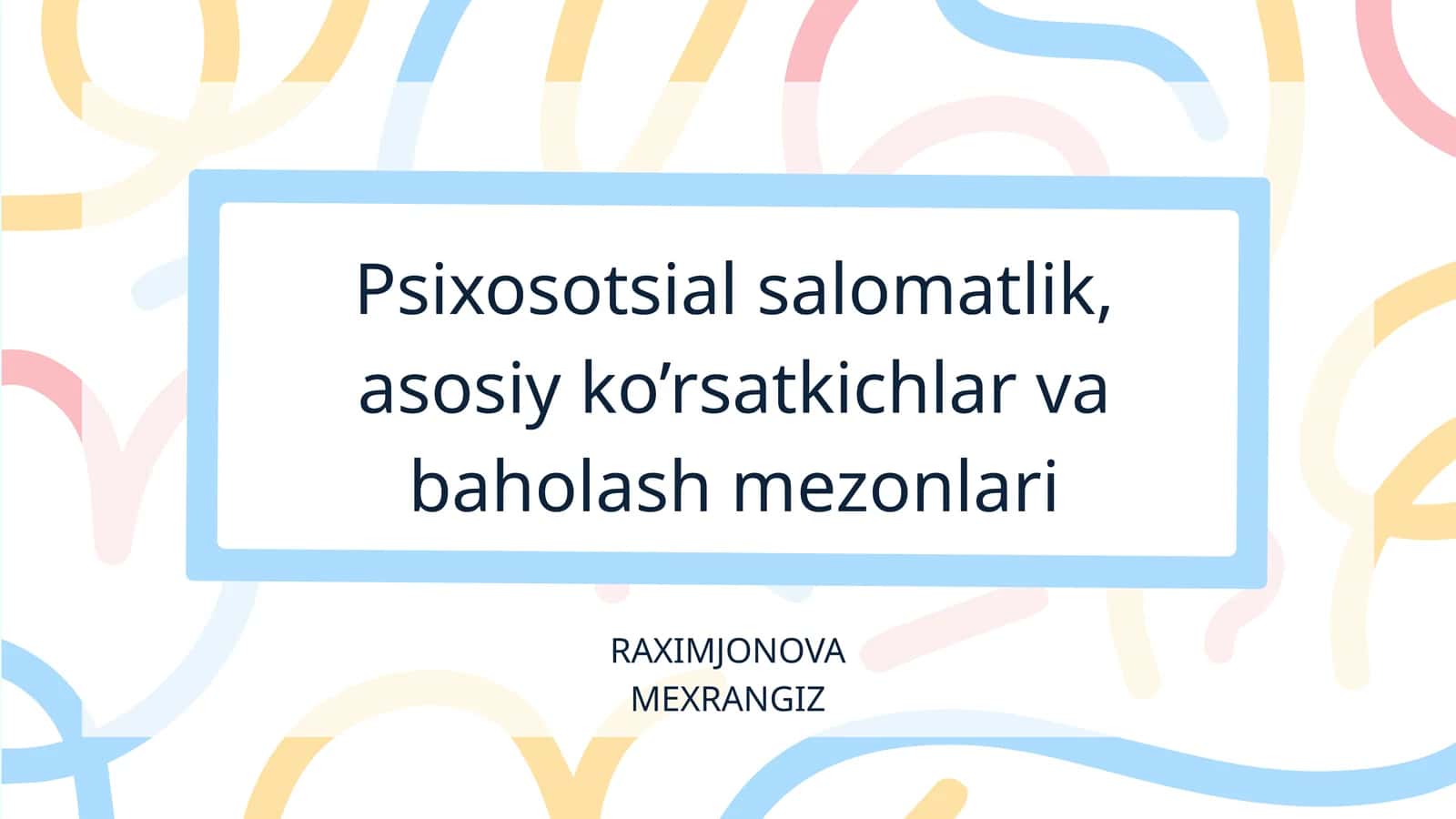 Psixosotsial salomatlik, asosiy ko’rsatkichlar va baholash mezonlari

RAXIMJONOVA MEXRANGIZ